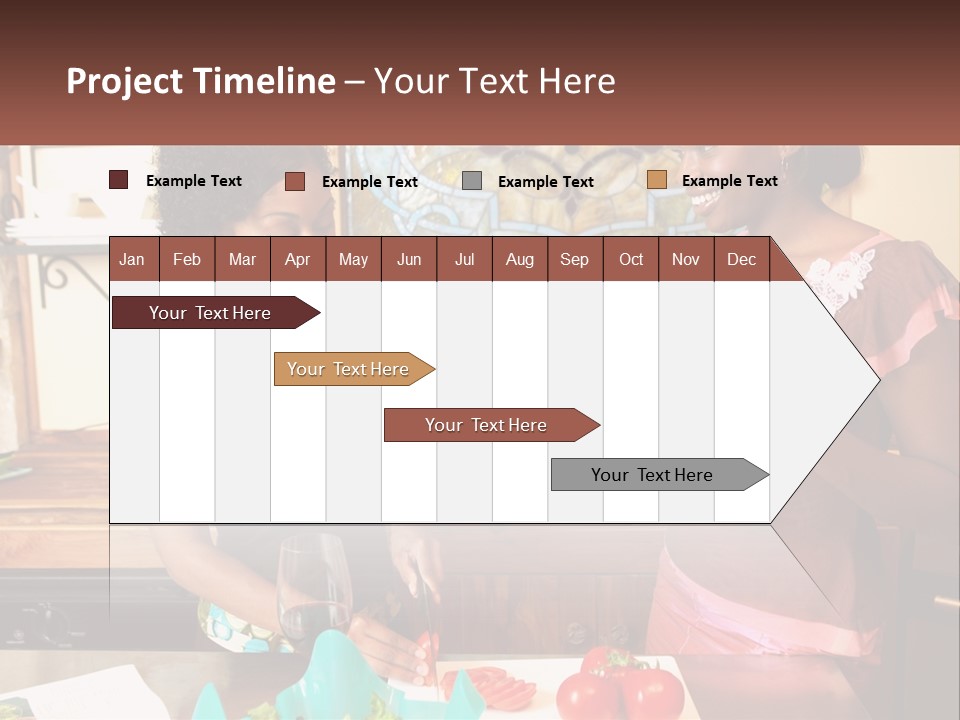 Project Timeline – Your Text Here

Example Text Example Text Example Text Example Text

| Jan | Feb | Mar | Apr | May | Jun | Jul | Aug | Sep | Oct | Nov | Dec |
|---|---|---|---|---|---|---|---|---|---|---|---|

Your Text Here

Your Text Here

Your Text Here

Your Text Here